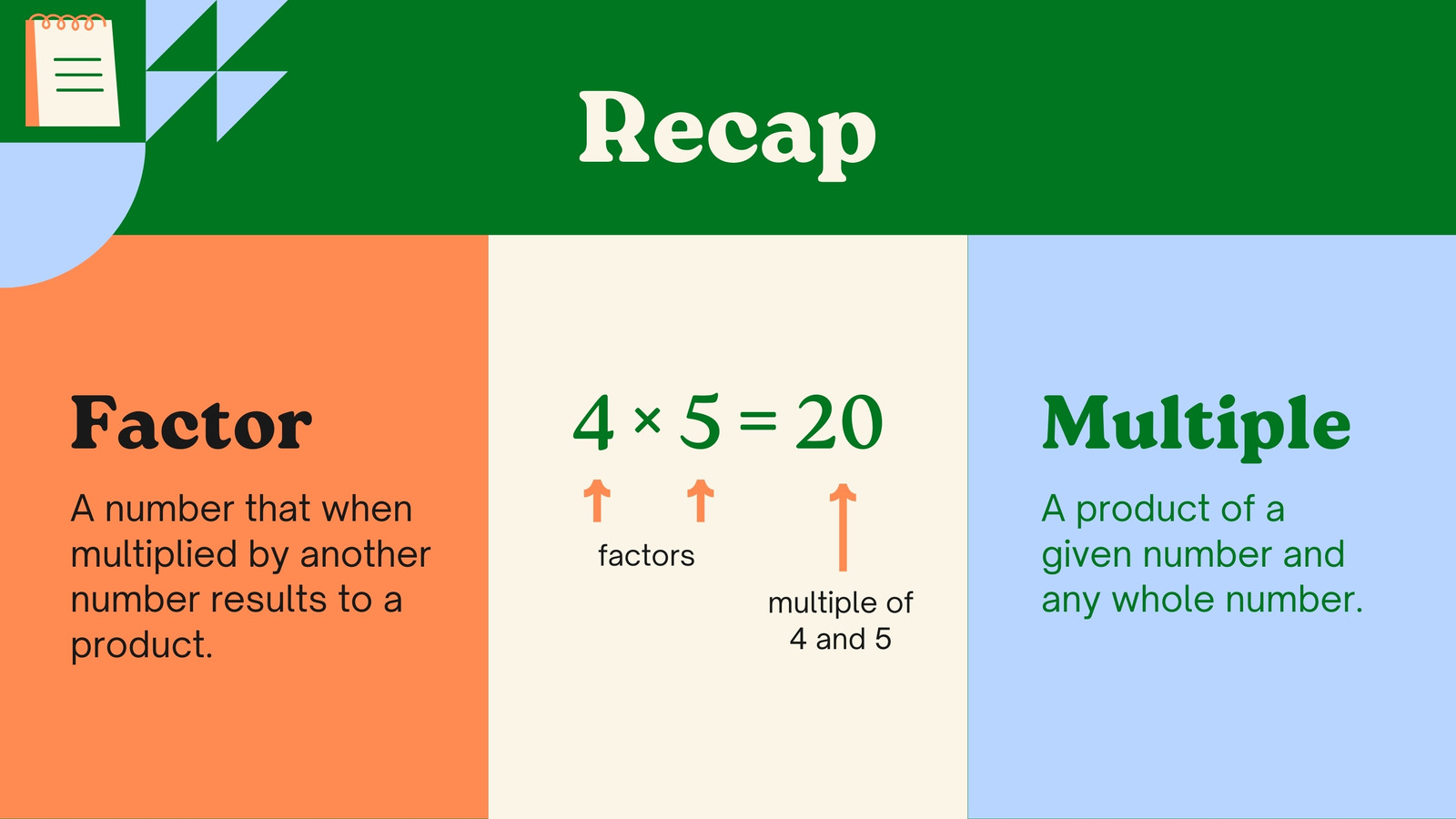 Recap

Factor

A number that when multiplied by another number results to a product.

$4 \times 5 = 20$

factors

multiple of 4 and 5

Multiple

A product of a given number and any whole number.